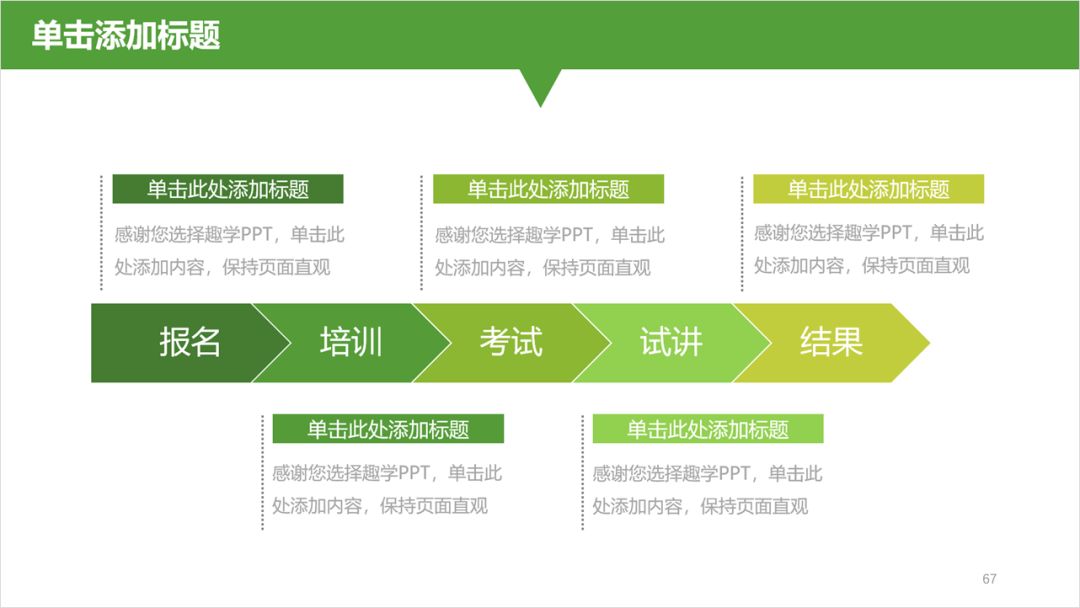 单击添加标题

单击此处添加标题
感谢您选择趣学PPT，单击此处添加内容，保持页面直观

单击此处添加标题
感谢您选择趣学PPT，单击此处添加内容，保持页面直观

单击此处添加标题
感谢您选择趣学PPT，单击此处添加内容，保持页面直观

报名
培训
考试
试讲
结果

单击此处添加标题
感谢您选择趣学PPT，单击此处添加内容，保持页面直观

单击此处添加标题
感谢您选择趣学PPT，单击此处添加内容，保持页面直观

67